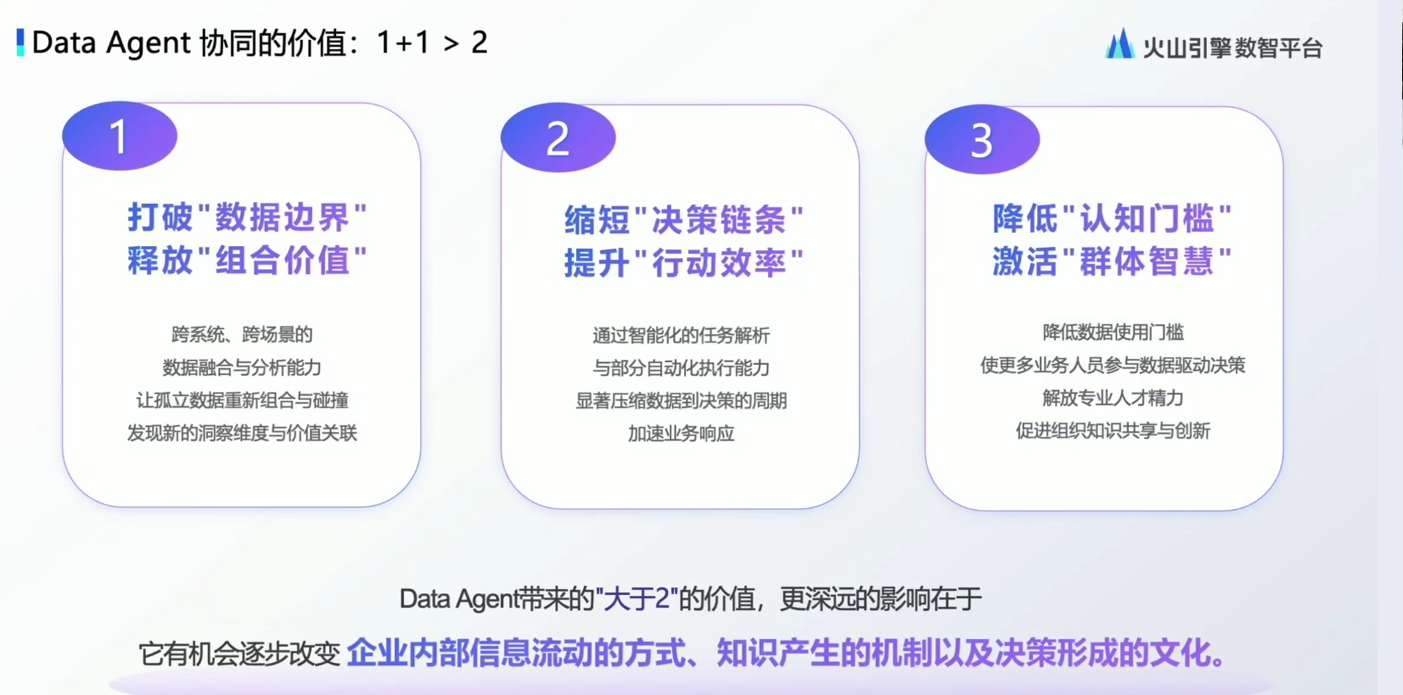 Data Agent 协同的价值：1+1 > 2

火山引擎 数智平台

1

打破"数据边界"
释放"组合价值"

跨系统、跨场景的
数据融合与分析能力
让孤立数据重新组合与碰撞
发现新的洞察维度与价值关联

2

缩短"决策链条"
提升"行动效率"

通过智能化的任务解析
与部分自动化执行能力
显著压缩数据到决策的周期
加速业务响应

3

降低"认知门槛"
激活"群体智慧"

降低数据使用门槛
使更多业务人员参与数据驱动决策
解放专业人才精力
促进组织知识共享与创新

Data Agent带来的"大于2"的价值，更深远的影响在于

它有机会逐步改变 企业内部信息流动的方式、知识产生的机制以及决策形成的文化。